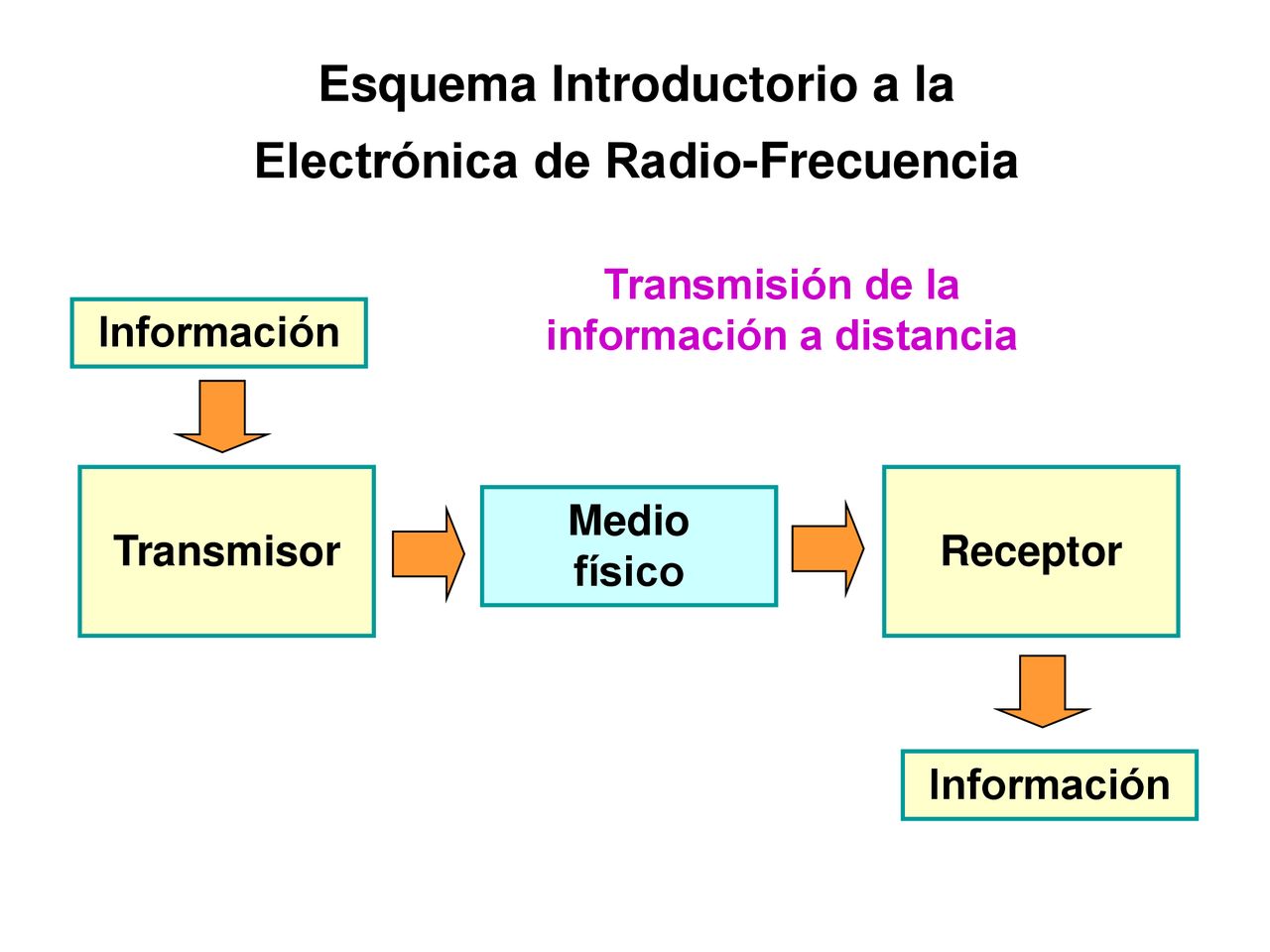 Esquema Introductorio a la
Electrónica de Radio-Frecuencia

Transmisión de la información a distancia

Información

Transmisor

Medio físico

Receptor

Información